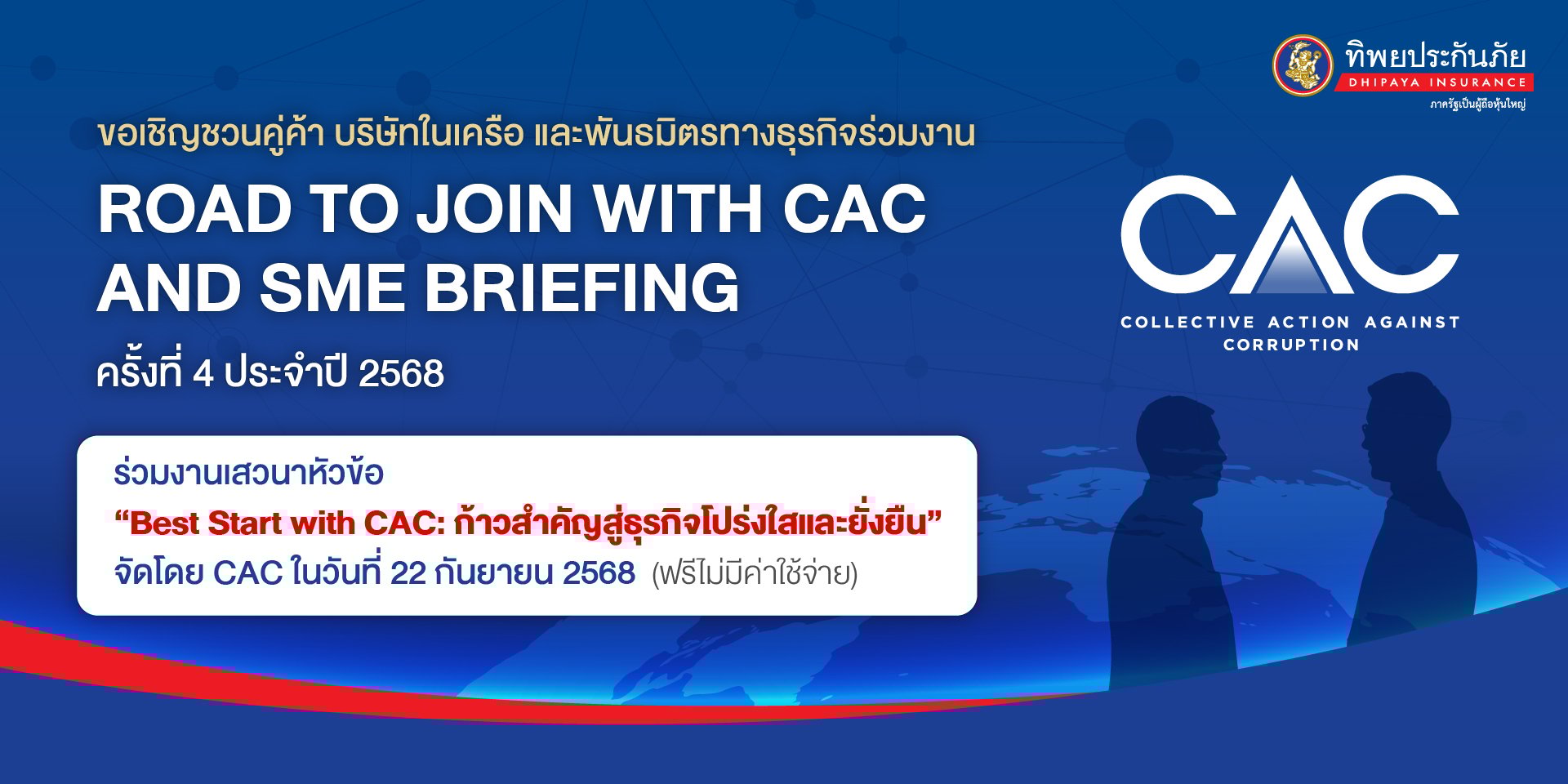 ทิพยประกันภัย
DHIPAYA INSURANCE
ภาครัฐเป็นผู้ถือหุ้นใหญ่

ขอเชิญชวนคู่ค้า บริษัทในเครือ และพันธมิตรทางธุรกิจร่วมงาน

ROAD TO JOIN WITH CAC AND SME BRIEFING

ครั้งที่ 4 ประจำปี 2568

CAC
COLLECTIVE ACTION AGAINST CORRUPTION

ร่วมงานเสวนาหัวข้อ
“Best Start with CAC: ก้าวสำคัญสู่ธุรกิจโปร่งใสและยั่งยืน”
จัดโดย CAC ในวันที่ 22 กันยายน 2568 (ฟรีไม่มีค่าใช้จ่าย)